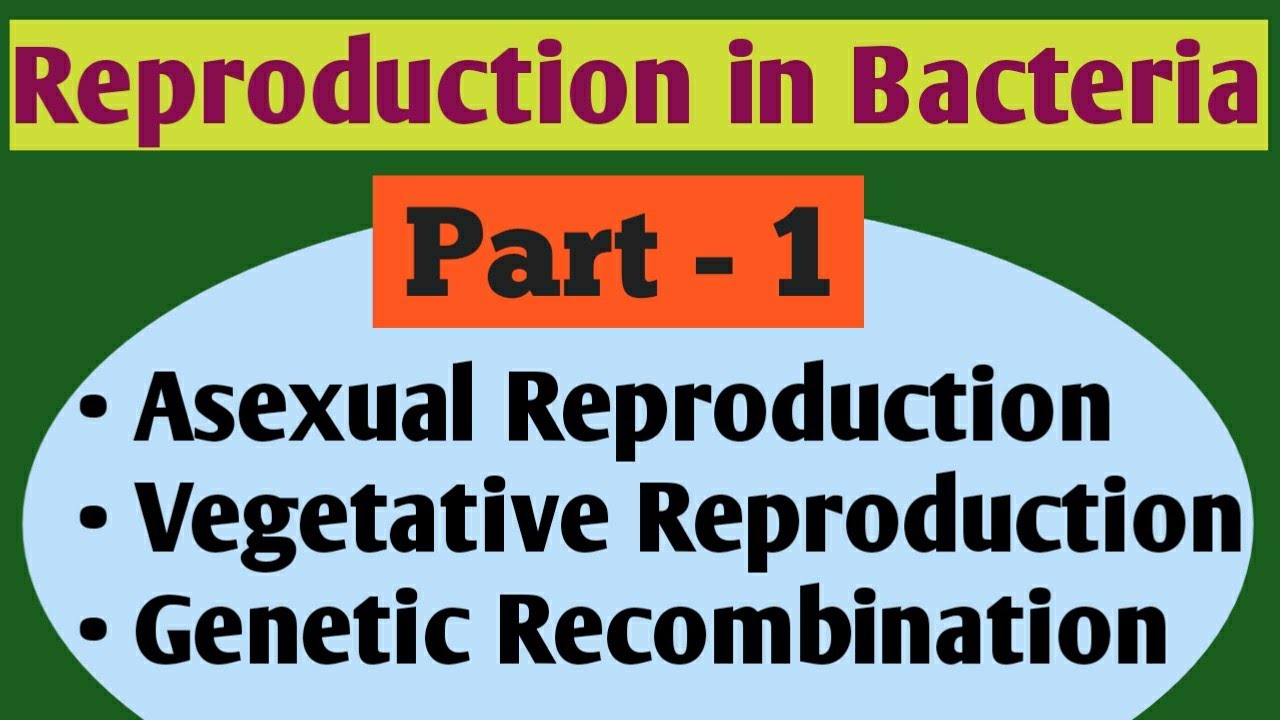 Reproduction in Bacteria

Part - 1

• Asexual Reproduction
• Vegetative Reproduction
• Genetic Recombination